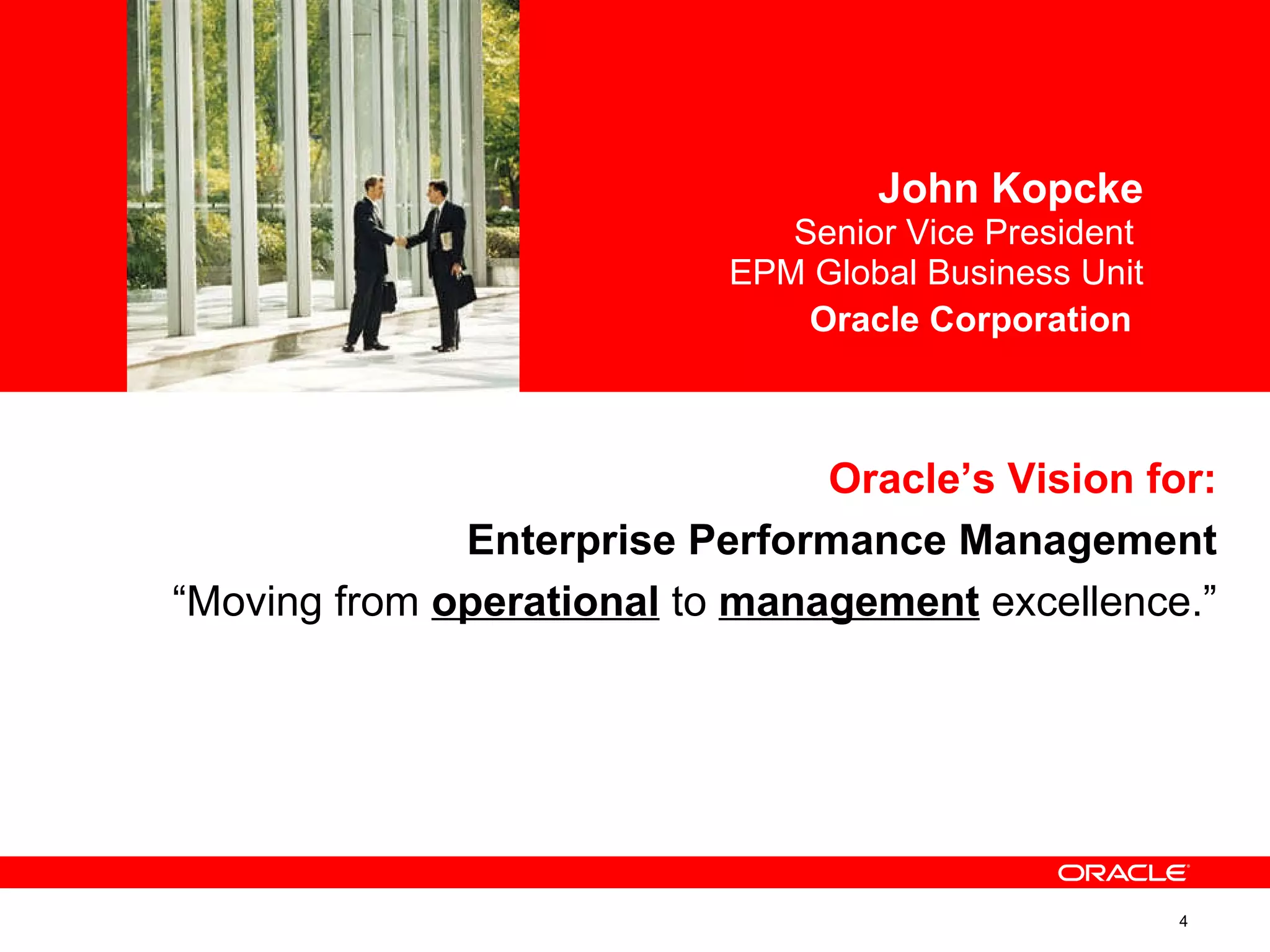 John Kopcke
Senior Vice President
EPM Global Business Unit
Oracle Corporation

Oracle’s Vision for:
Enterprise Performance Management
“Moving from operational to management excellence.”

ORACLE

4